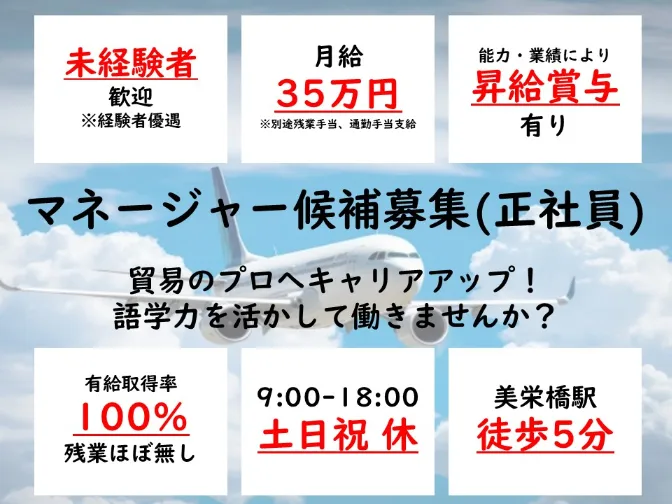 未経験者
歓迎
※経験者優遇

月給
35万円
※別途残業手当、通勤手当支給

能力・業績により
昇給賞与
有り

マネージャー候補募集(正社員)

貿易のプロへキャリアアップ！
語学力を活かして働きませんか？

有給取得率
100%
残業ほぼ無し

9:00-18:00
土日祝 休

美栄橋駅
徒歩5分